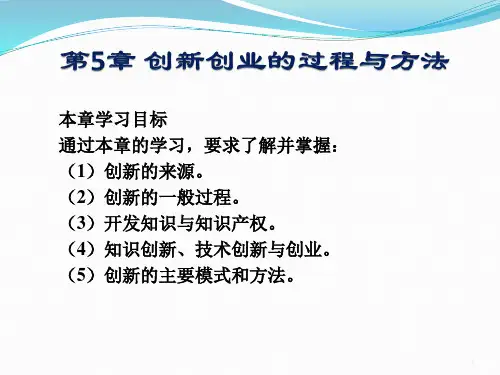 第5章 创新创业的过程与方法

本章学习目标
通过本章的学习，要求了解并掌握：
（1）创新的来源。
（2）创新的一般过程。
（3）开发知识与知识产权。
（4）知识创新、技术创新与创业。
（5）创新的主要模式和方法。